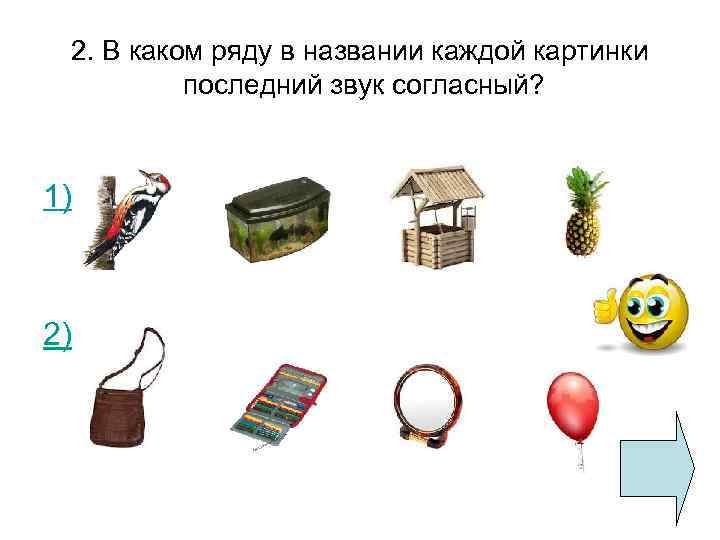 2. В каком ряду в названии каждой картинки последний звук согласный?

1)

2)